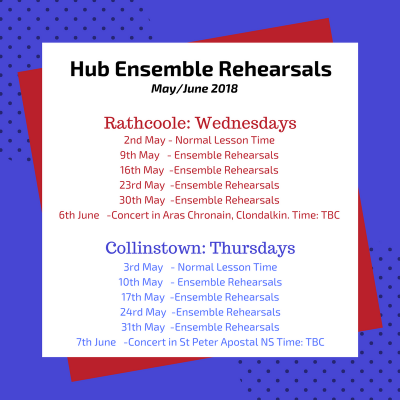 Hub Ensemble Rehearsals
May/June 2018

Rathcoole: Wednesdays
2nd May - Normal Lesson Time
9th May - Ensemble Rehearsals
16th May -Ensemble Rehearsals
23rd May -Ensemble Rehearsals
30th May -Ensemble Rehearsals
6th June -Concert in Aras Chronain, Clondalkin. Time: TBC

Collinstown: Thursdays
3rd May - Normal Lesson Time
10th May - Ensemble Rehearsals
17th May -Ensemble Rehearsals
24rd May -Ensemble Rehearsals
31th May -Ensemble Rehearsals
7th June -Concert in St Peter Apostal NS Time: TBC